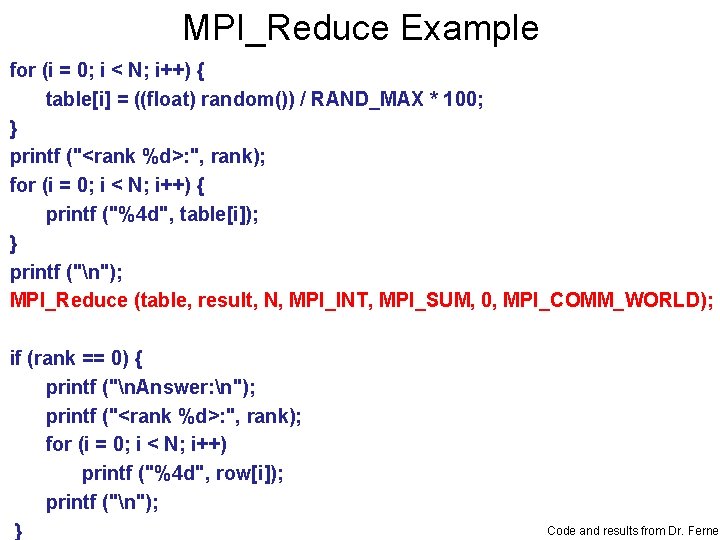 MPI_Reduce Example

for (i = 0; i < N; i++) {
table[i] = ((float) random()) / RAND_MAX * 100;
}
printf ("<rank %d>:", rank);
for (i = 0; i < N; i++) {
printf ("%4d", table[i]);
}
printf ("\n");
MPI_Reduce (table, result, N, MPI_INT, MPI_SUM, 0, MPI_COMM_WORLD);

if (rank == 0) {
printf ("\nAnswer:\n");
printf ("<rank %d>:", rank);
for (i = 0; i < N; i++)
printf ("%4d", row[i]);
printf ("\n");
}

Code and results from Dr. Ferne